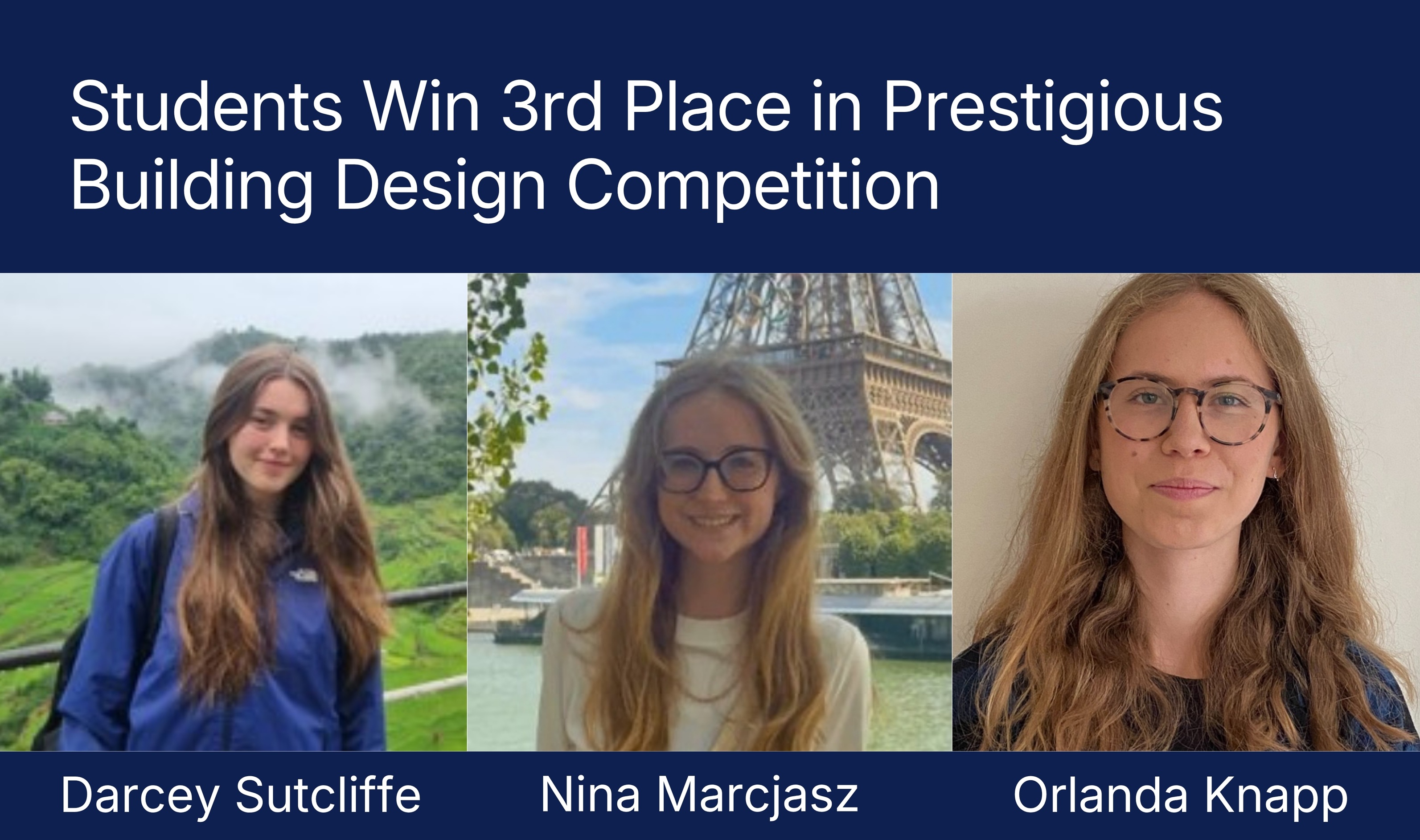 Students Win 3rd Place in Prestigious Building Design Competition

Darcey Sutcliffe

Nina Marcjasz

Orlanda Knapp